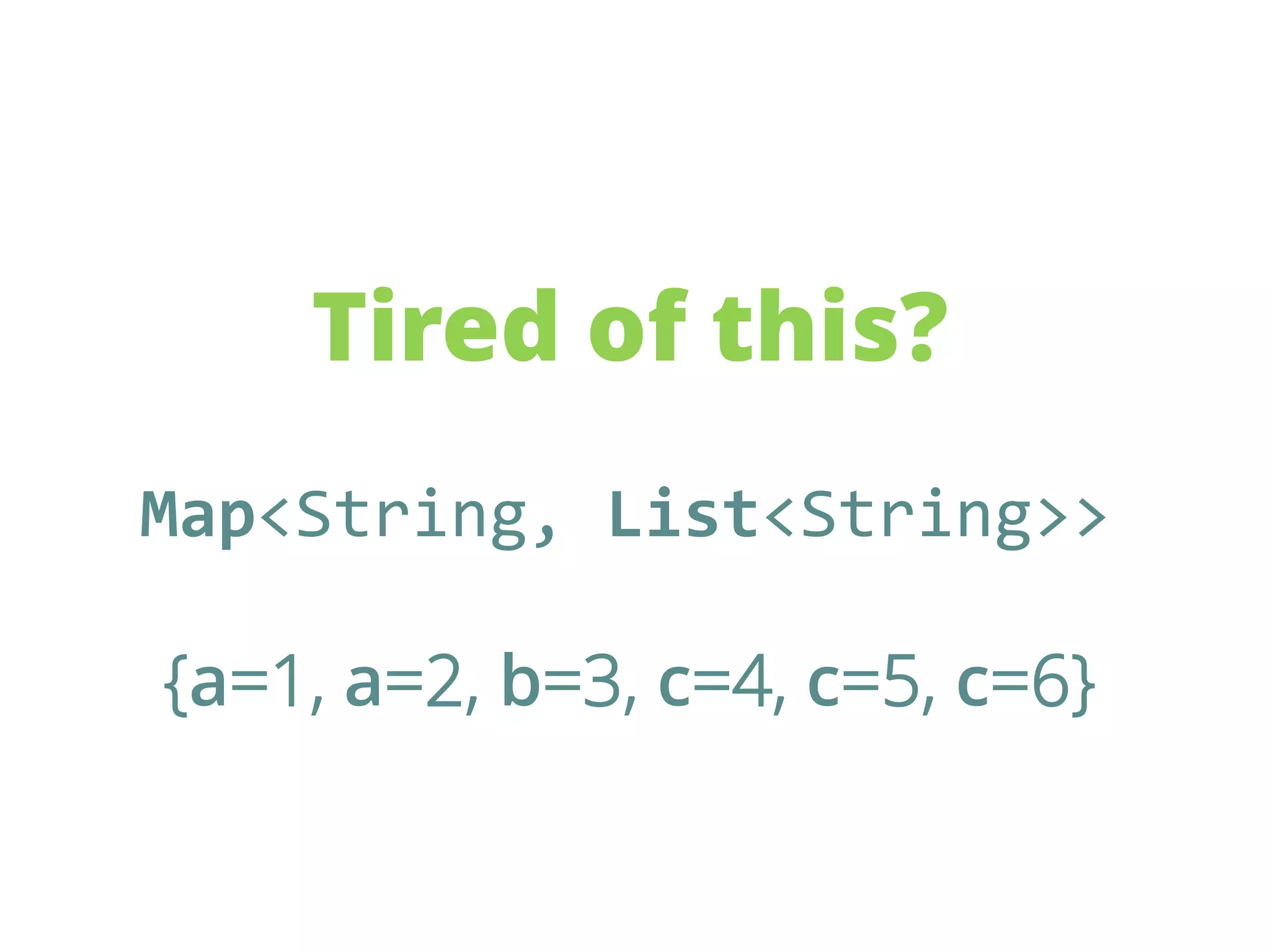 Tired of this?

Map<String, List<String>>

{a=1, a=2, b=3, c=4, c=5, c=6}